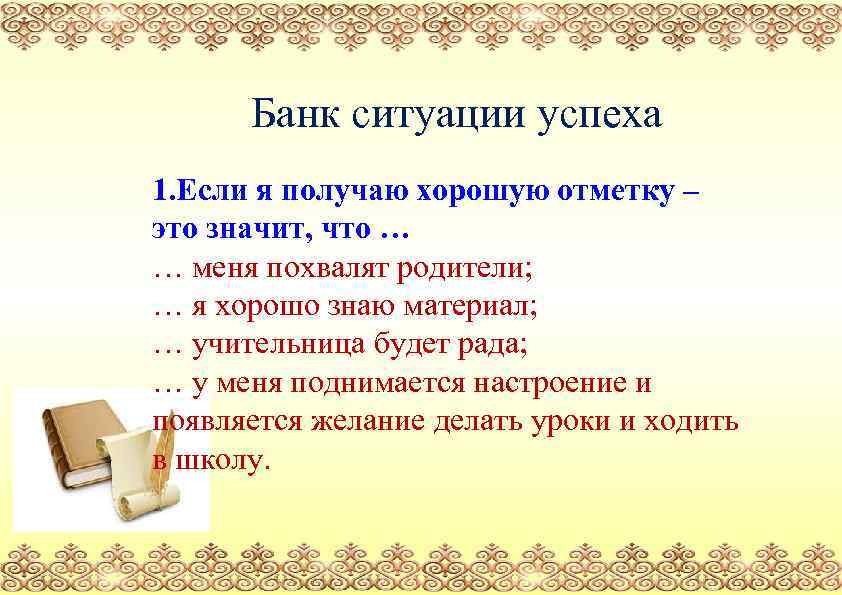 Банк ситуации успеха

1.Если я получаю хорошую отметку – это значит, что …
… меня похвалят родители;
… я хорошо знаю материал;
… учительница будет рада;
… у меня поднимается настроение и появляется желание делать уроки и ходить в школу.